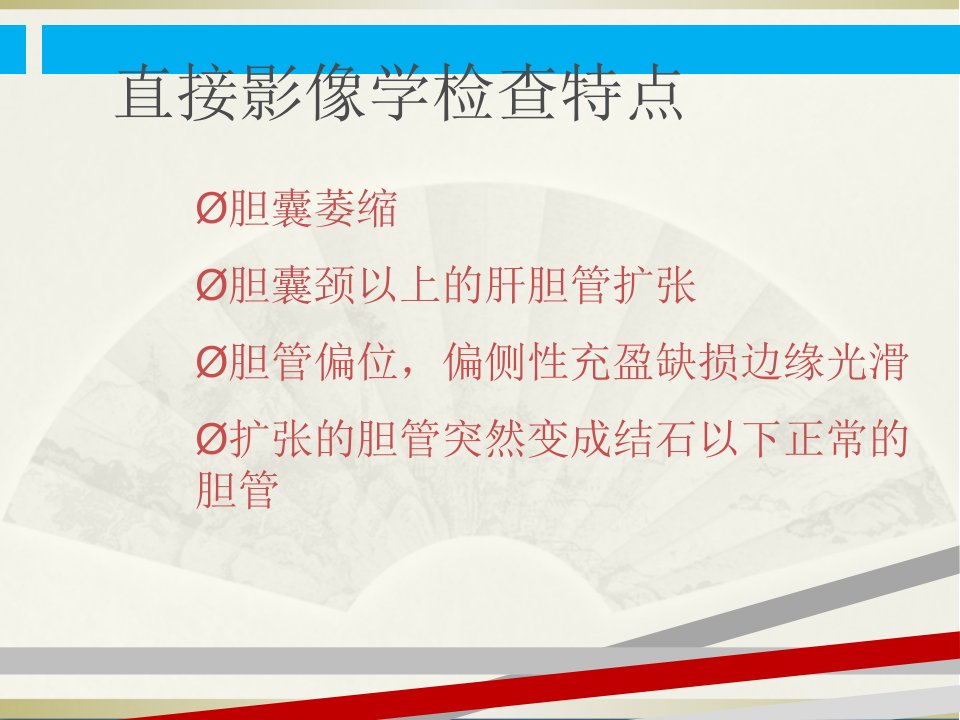 直接影像学检查特点

Ø胆囊萎缩

Ø胆囊颈以上的肝胆管扩张

Ø胆管偏位，偏侧性充盈缺损边缘光滑

Ø扩张的胆管突然变成结石以下正常的胆管